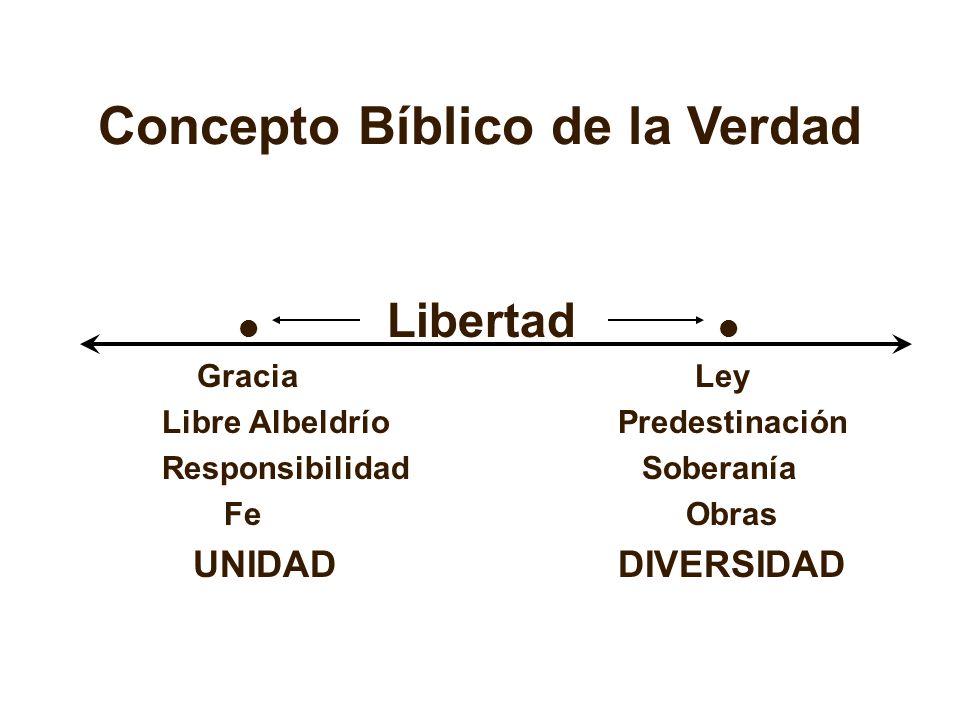 Concepto Bíblico de la Verdad

Libertad

Gracia
Libre Albeldrío
Responsibilidad
Fe
UNIDAD

Ley
Predestinación
Soberanía
Obras
DIVERSIDAD